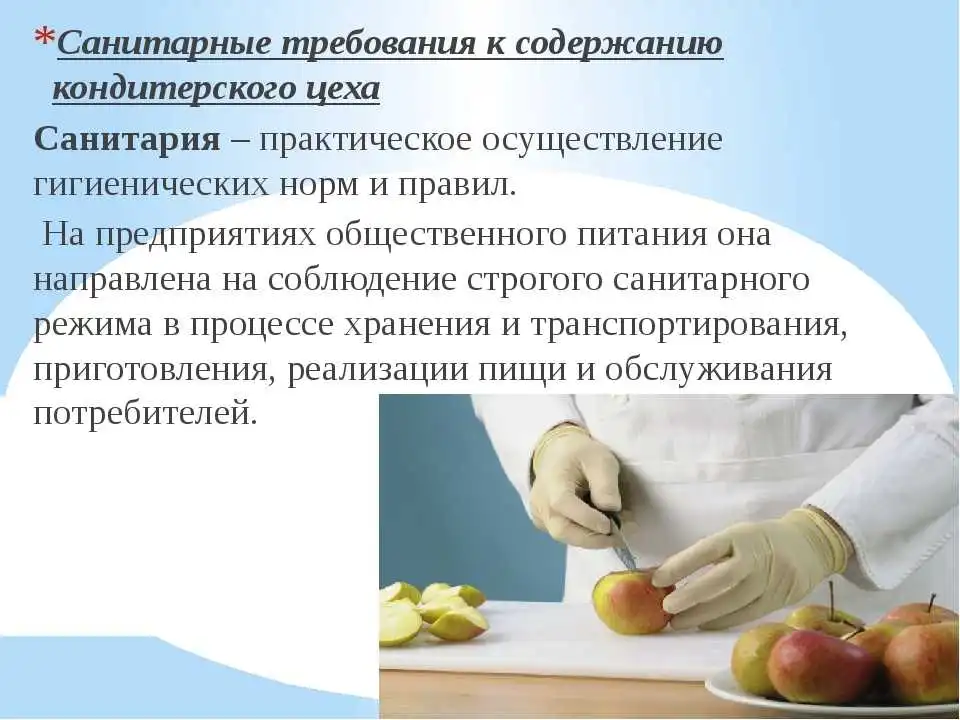 *Санитарные требования к содержанию кондитерского цеха

Санитария – практическое осуществление гигиенических норм и правил.

На предприятиях общественного питания она направлена на соблюдение строгого санитарного режима в процессе хранения и транспортирования, приготовления, реализации пищи и обслуживания потребителей.